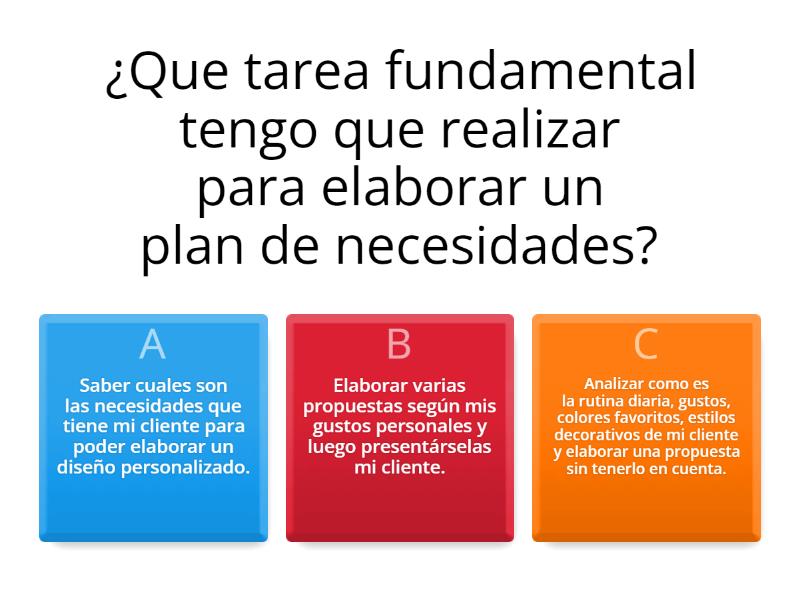 ¿Que tarea fundamental tengo que realizar para elaborar un plan de necesidades?

A

Saber cuales son las necesidades que tiene mi cliente para poder elaborar un diseño personalizado.

B

Elaborar varias propuestas según mis gustos personales y luego presentárselas mi cliente.

C

Analizar como es la rutina diaria, gustos, colores favoritos, estilos decorativos de mi cliente y elaborar una propuesta sin tenerlo en cuenta.